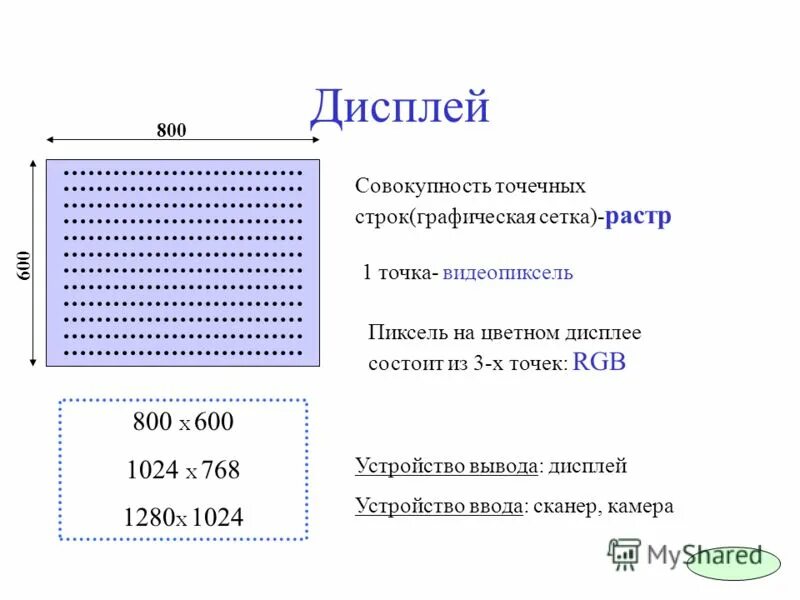 Дисплей

800

600

Совокупность точечных строк(графическая сетка)-растр

1 точка- видеопиксель

Пиксель на цветном дисплее состоит из 3-х точек: RGB

800 x 600

1024 x 768

1280x 1024

Устройство вывода: дисплей

Устройство ввода: сканер, камера

MyShared